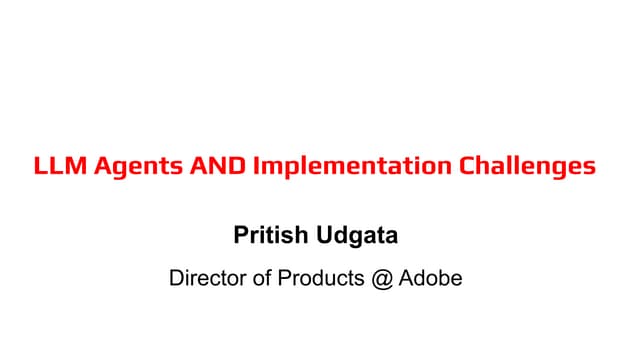 LLM Agents AND Implementation Challenges

Pritish Udgata

Director of Products @ Adobe